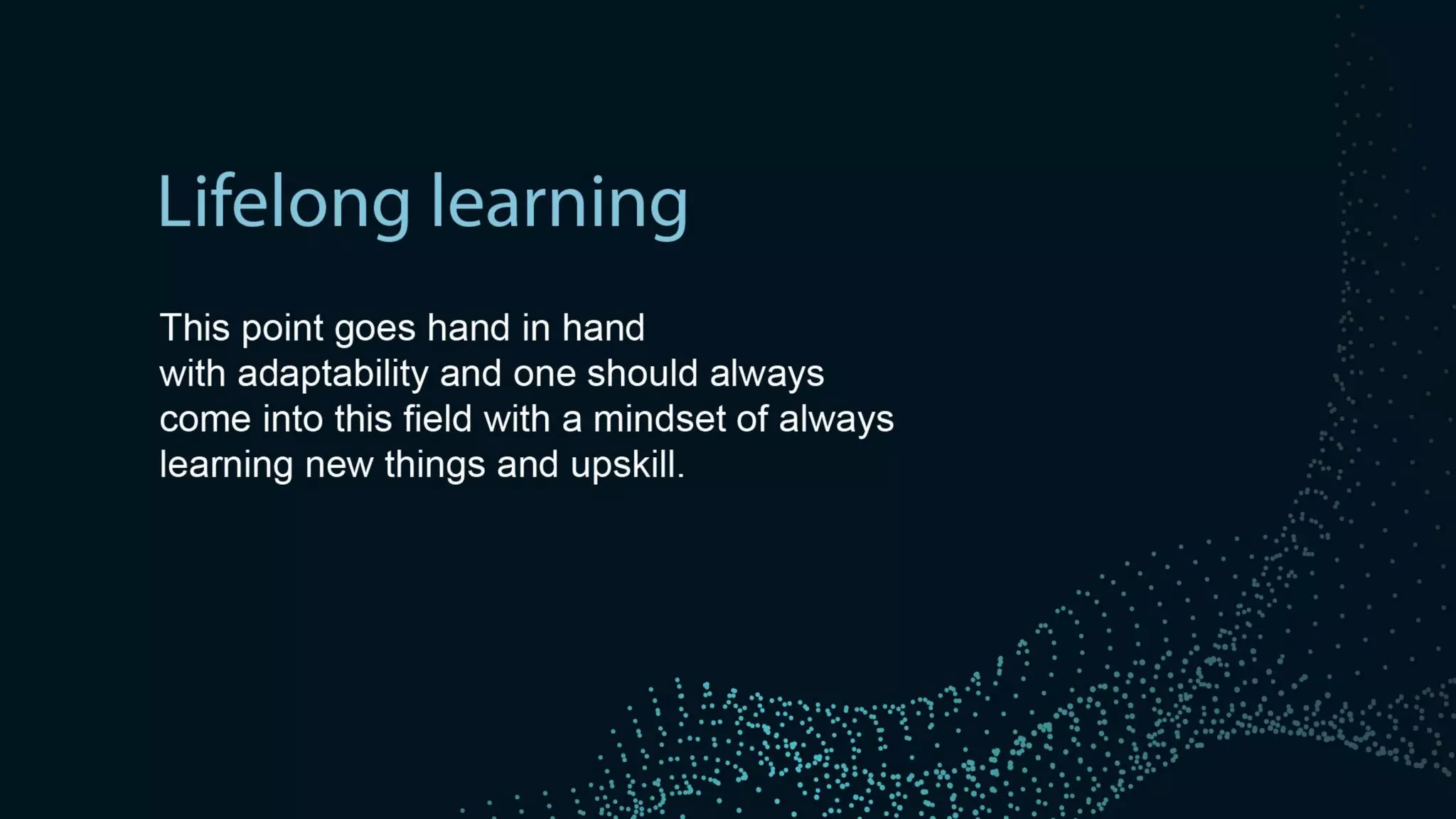 Lifelong learning

This point goes hand in hand with adaptability and one should always come into this field with a mindset of always learning new things and upskill.